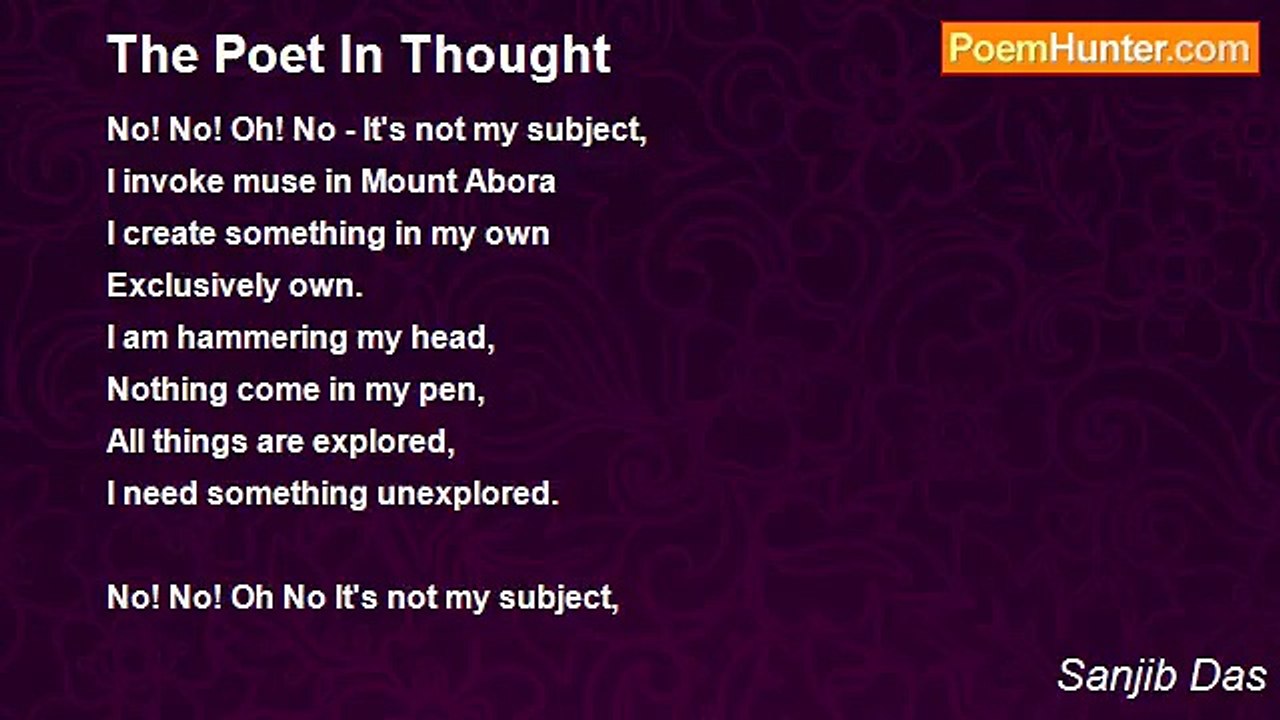 The Poet In Thought

PoemHunter.com

No! No! Oh! No - It's not my subject,
I invoke muse in Mount Abora
I create something in my own
Exclusively own.
I am hammering my head,
Nothing come in my pen,
All things are explored,
I need something unexplored.

No! No! Oh No It's not my subject,

Sanjib Das